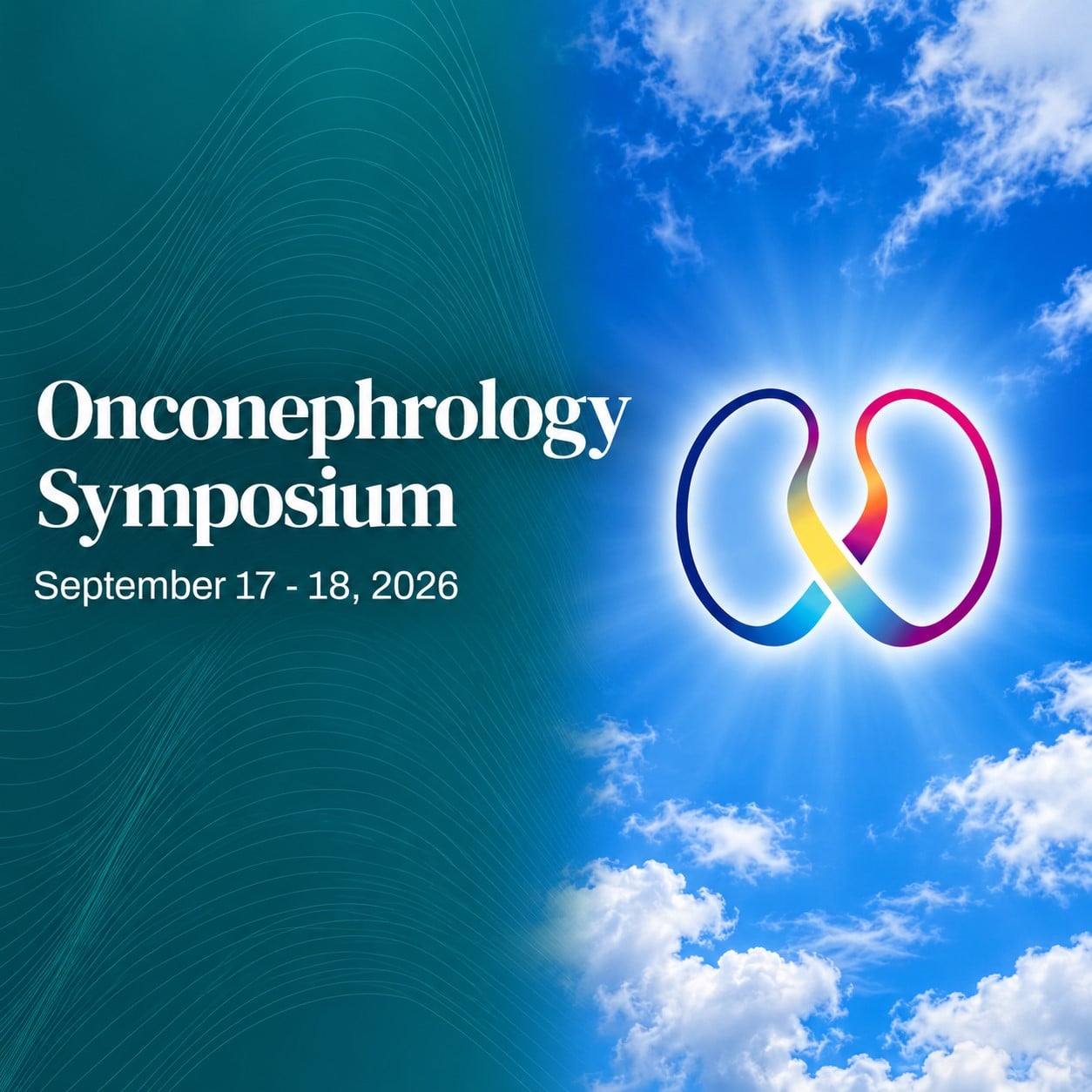 Onconephrology Symposium

September 17 - 18, 2026